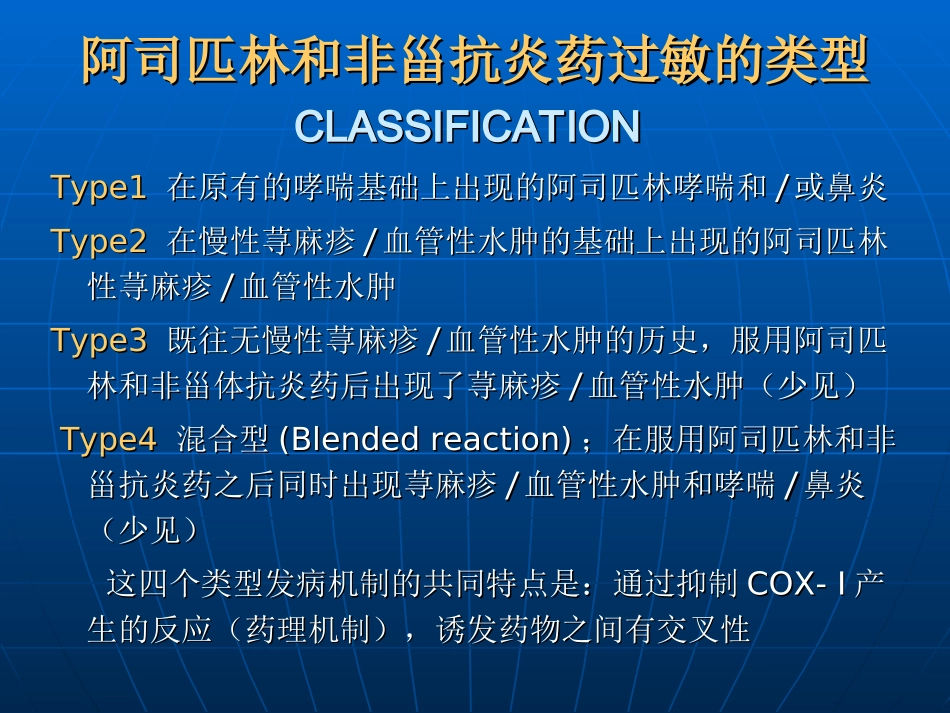 阿司匹林和非甾抗炎药过敏的类型
CLASSIFICATION

Type1 在原有的哮喘基础上出现的阿司匹林哮喘和/或鼻炎

Type2 在慢性荨麻疹/血管性水肿的基础上出现的阿司匹林性荨麻疹/血管性水肿

Type3 既往无慢性荨麻疹/血管性水肿的历史，服用阿司匹林和非甾体抗炎药后出现了荨麻疹/血管性水肿（少见）

Type4 混合型 (Blended reaction)；在服用阿司匹林和非甾抗炎药之后同时出现荨麻疹/血管性水肿和哮喘/鼻炎（少见）

这四个类型发病机制的共同特点是：通过抑制 COX- I 产生的反应（药理机制），诱发药物之间有交叉性